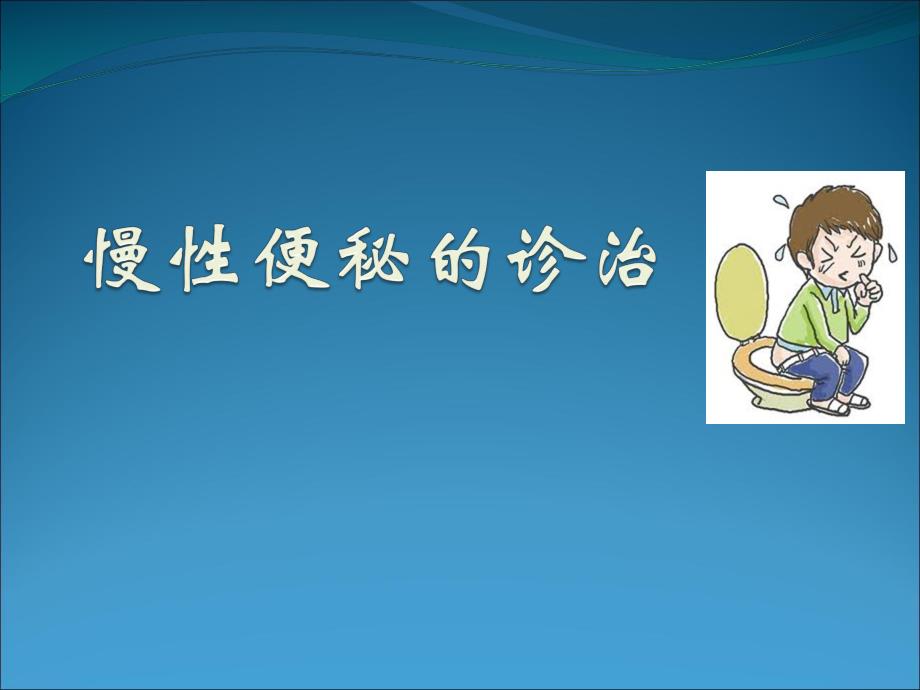 慢性便秘的诊治